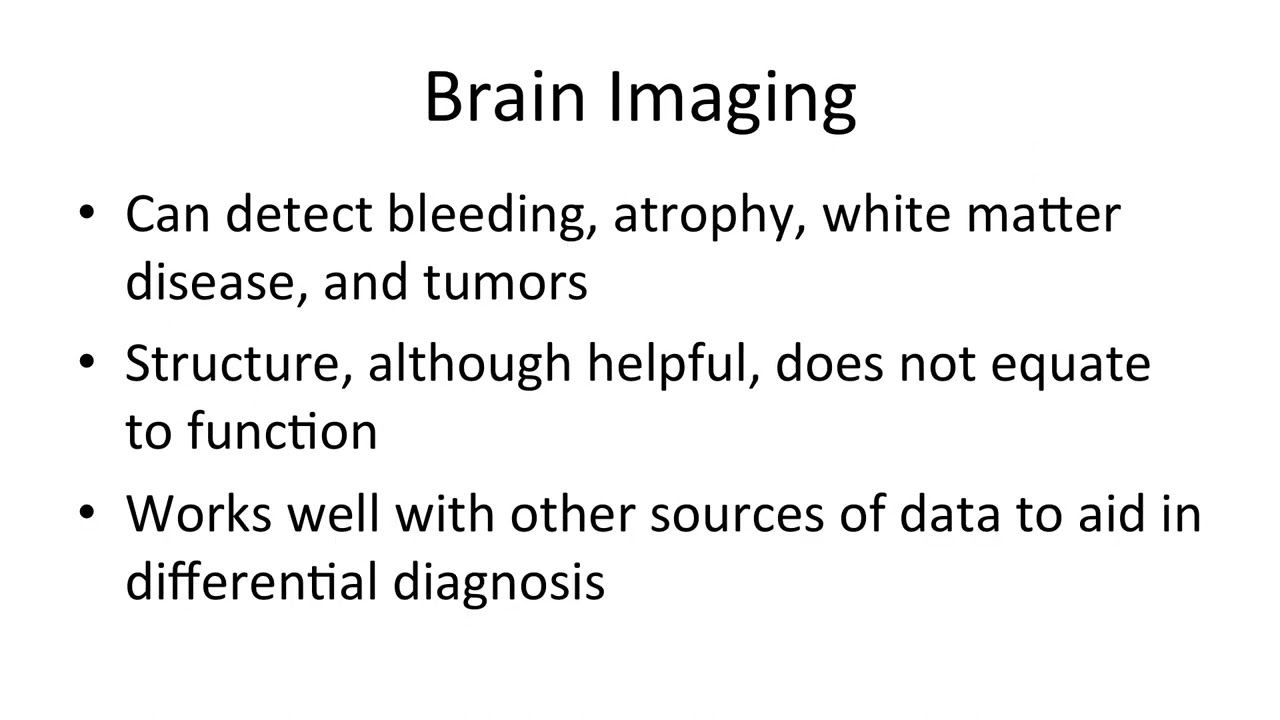 Brain Imaging

• Can detect bleeding, atrophy, white matter disease, and tumors

• Structure, although helpful, does not equate to function

• Works well with other sources of data to aid in differential diagnosis